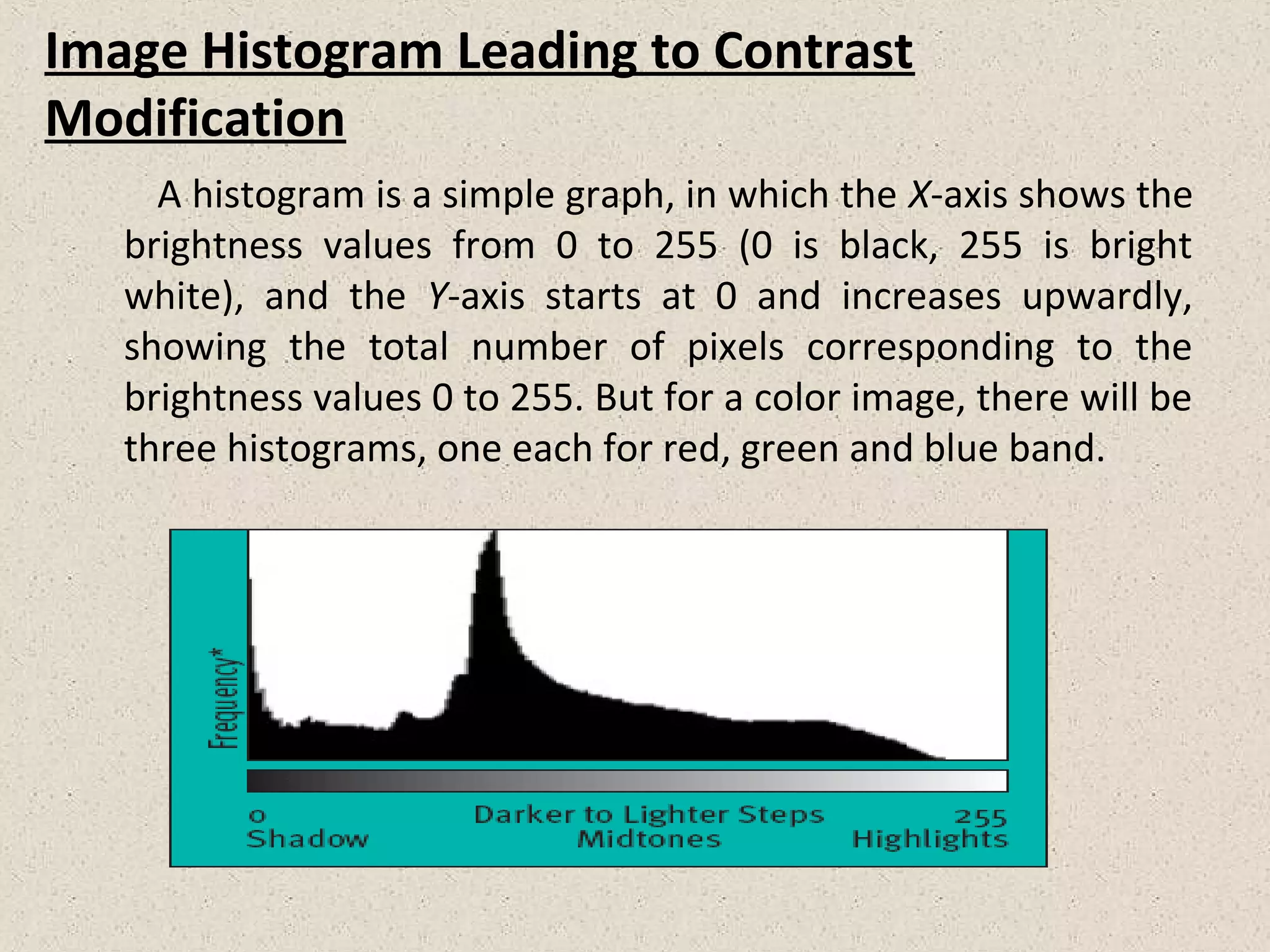 Image Histogram Leading to Contrast Modification

A histogram is a simple graph, in which the X-axis shows the brightness values from 0 to 255 (0 is black, 255 is bright white), and the Y-axis starts at 0 and increases upwardly, showing the total number of pixels corresponding to the brightness values 0 to 255. But for a color image, there will be three histograms, one each for red, green and blue band.

Frequency*

0
Shadow
Darker to Lighter Steps
Midtones
255
Highlights